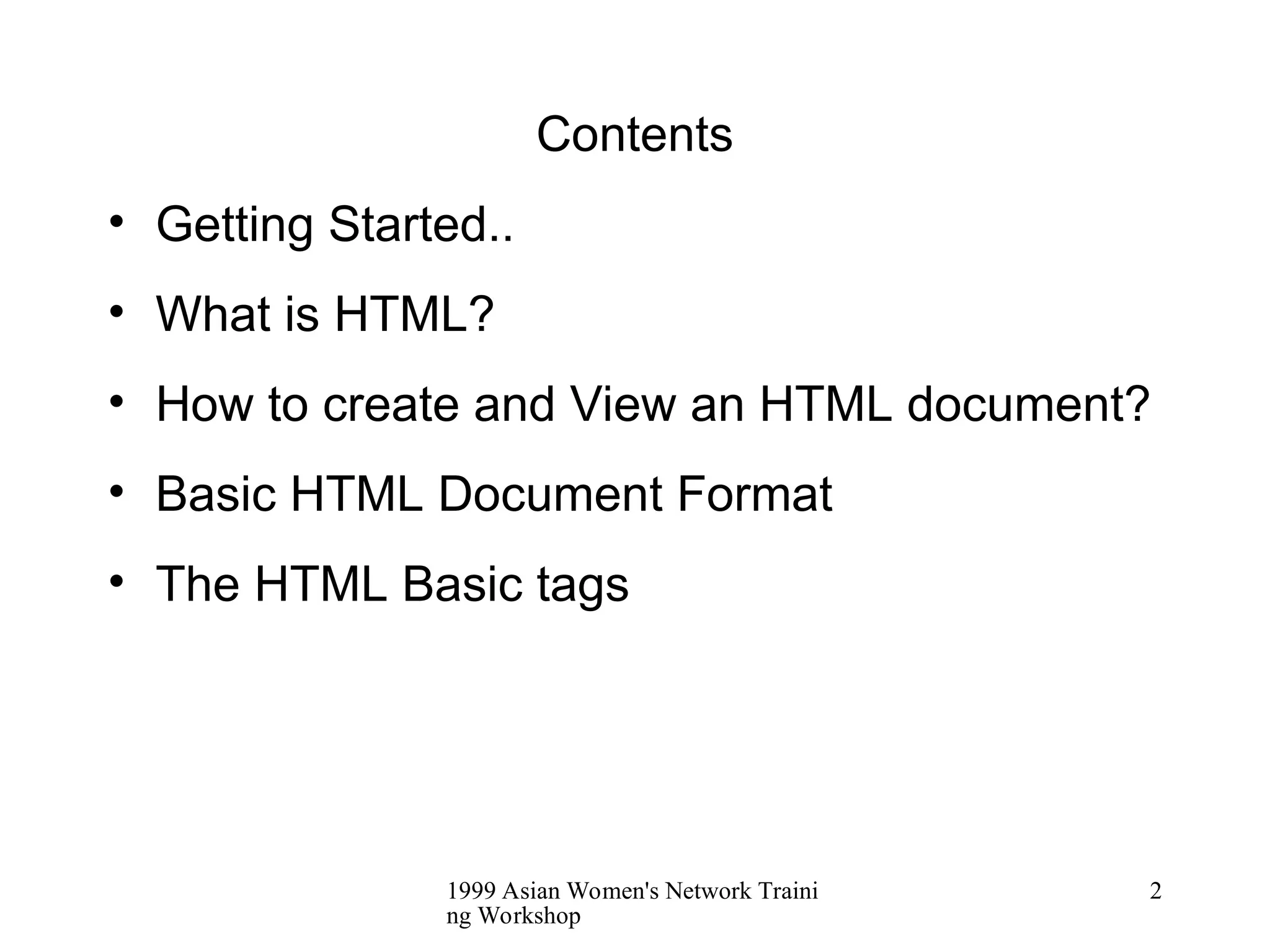 Contents

• Getting Started..
• What is HTML?
• How to create and View an HTML document?
• Basic HTML Document Format
• The HTML Basic tags

1999 Asian Women's Network Training Workshop

2